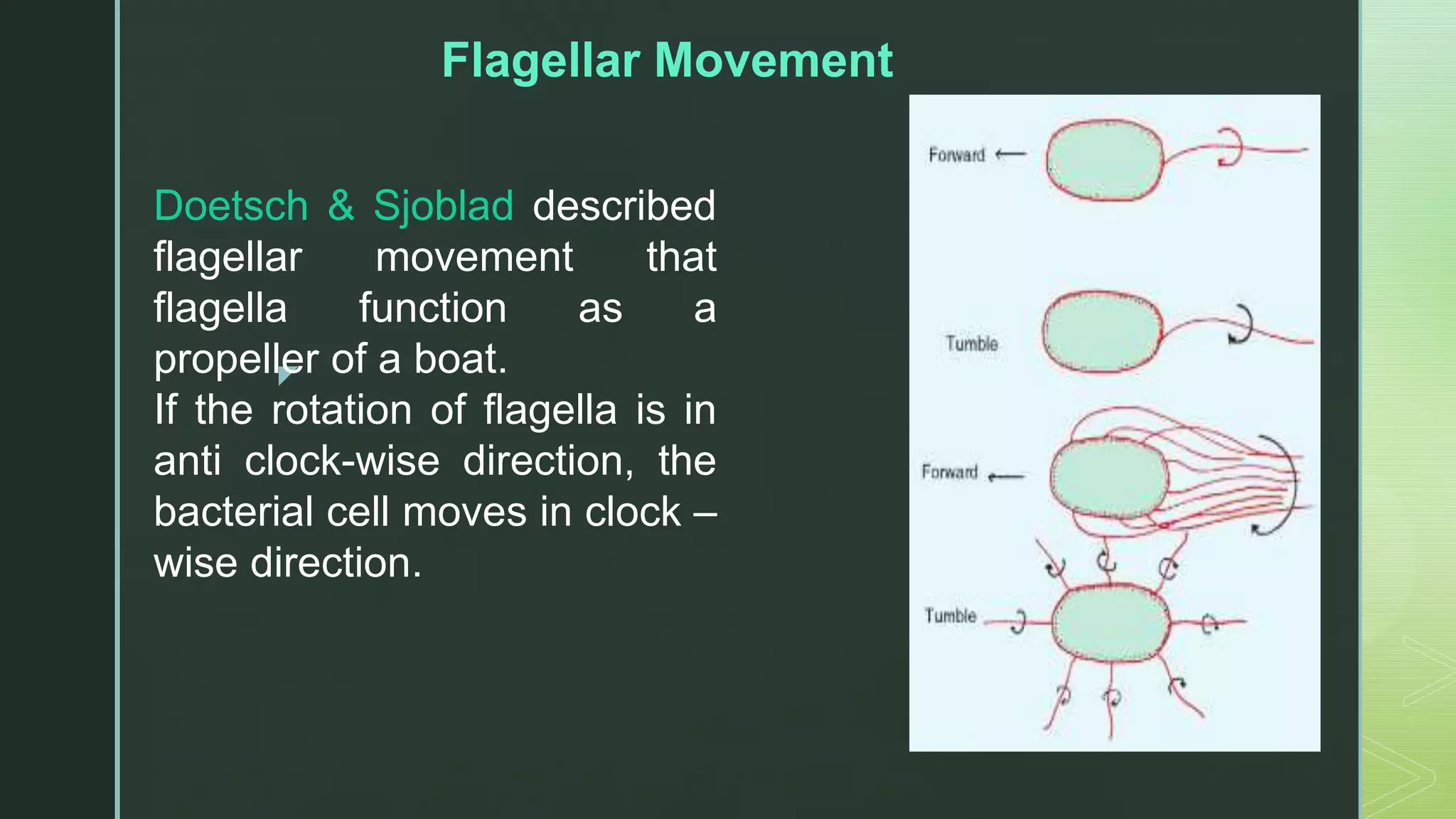 Flagellar Movement

Doetsch & Sjoblad described flagellar movement that flagella function as a propeller of a boat.
If the rotation of flagella is in anti clock-wise direction, the bacterial cell moves in clock – wise direction.

Forward
Tumble
Forward
Tumble